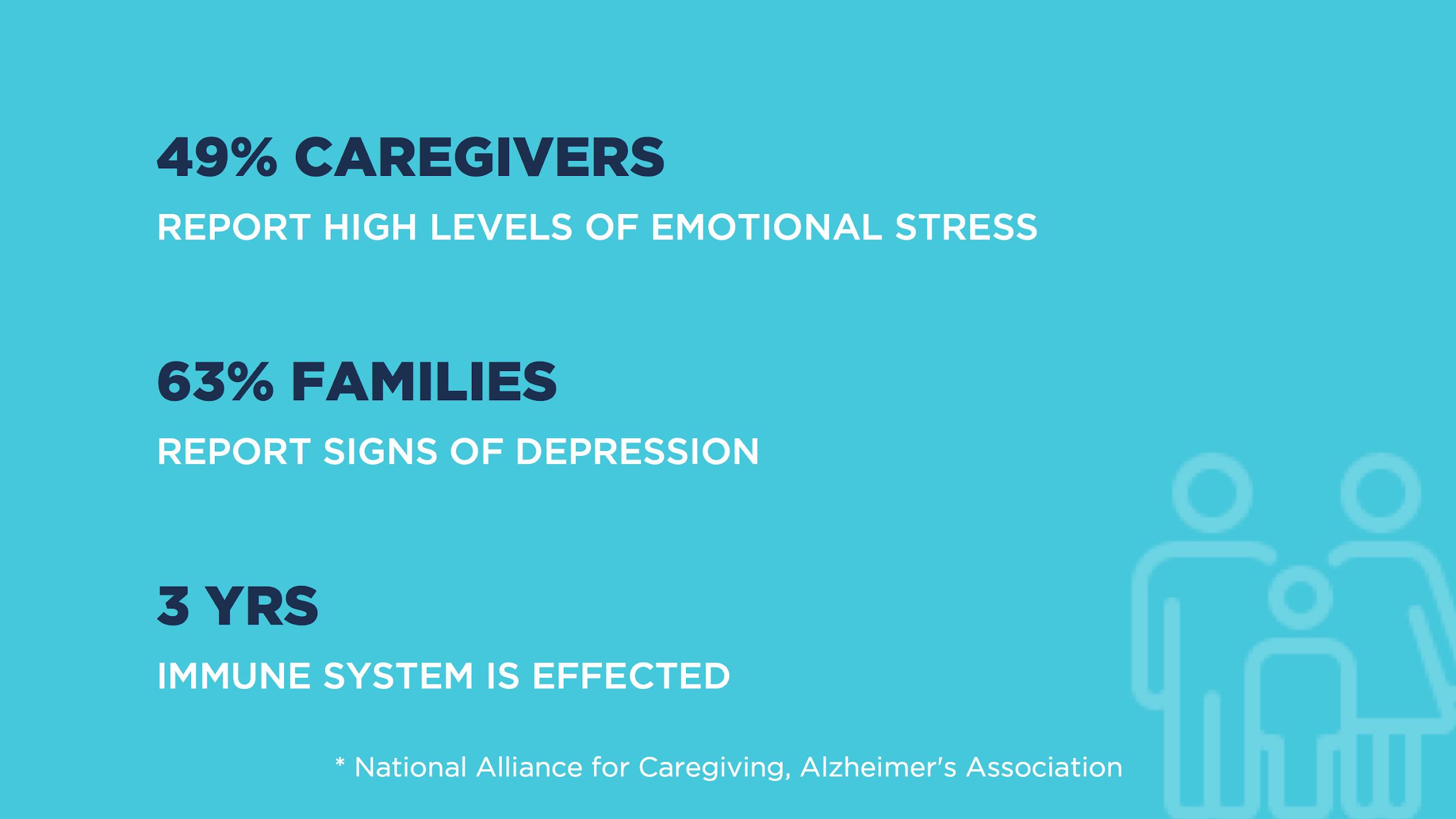 49% CAREGIVERS

REPORT HIGH LEVELS OF EMOTIONAL STRESS

63% FAMILIES

REPORT SIGNS OF DEPRESSION

3 YRS

IMMUNE SYSTEM IS EFFECTED

* National Alliance for Caregiving, Alzheimer's Association